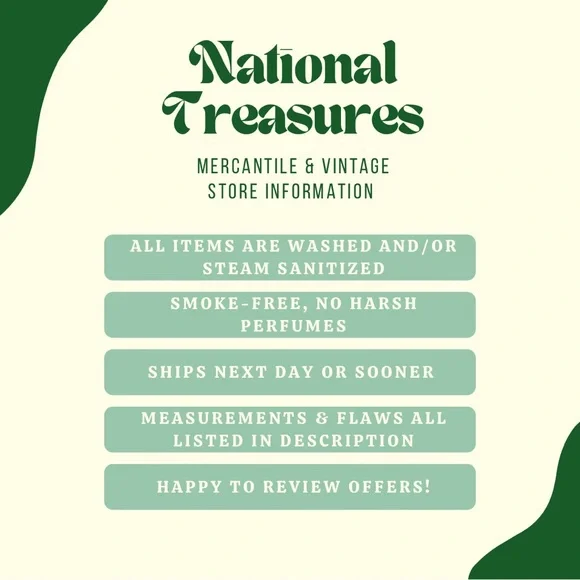 National Treasures

MERCANTILE & VINTAGE STORE INFORMATION

ALL ITEMS ARE WASHED AND/OR STEAM SANITIZED

SMOKE-FREE, NO HARSH PERFUMES

SHIPS NEXT DAY OR SOONER

MEASUREMENTS & FLAWS ALL LISTED IN DESCRIPTION

HAPPY TO REVIEW OFFERS!